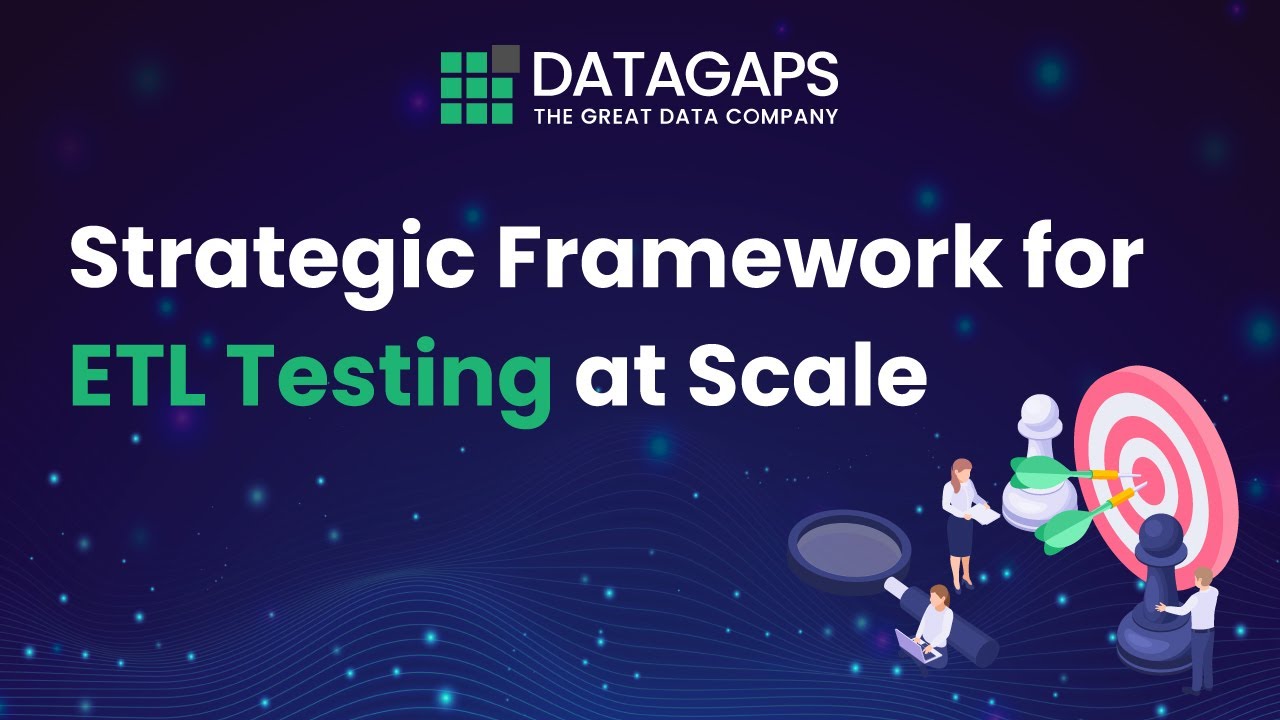 DATAGAPS
THE GREAT DATA COMPANY

Strategic Framework for ETL Testing at Scale